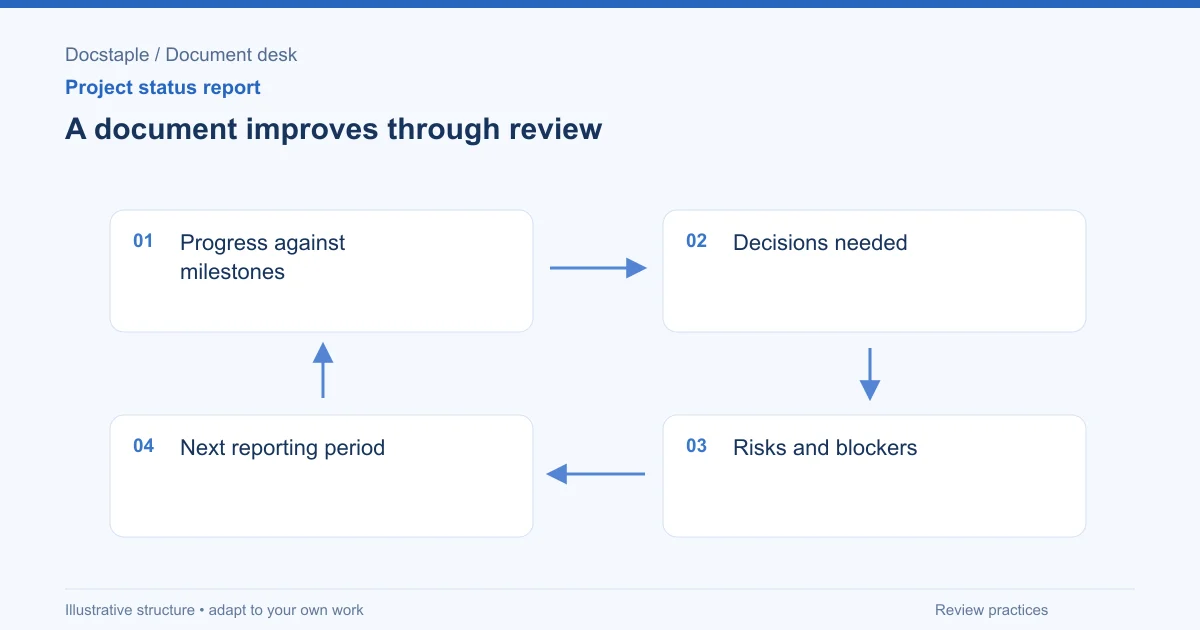 Docstaple / Document desk

Project status report

A document improves through review

01 Progress against milestones

02 Decisions needed

03 Risks and blockers

04 Next reporting period

Illustrative structure • adapt to your own work

Review practices